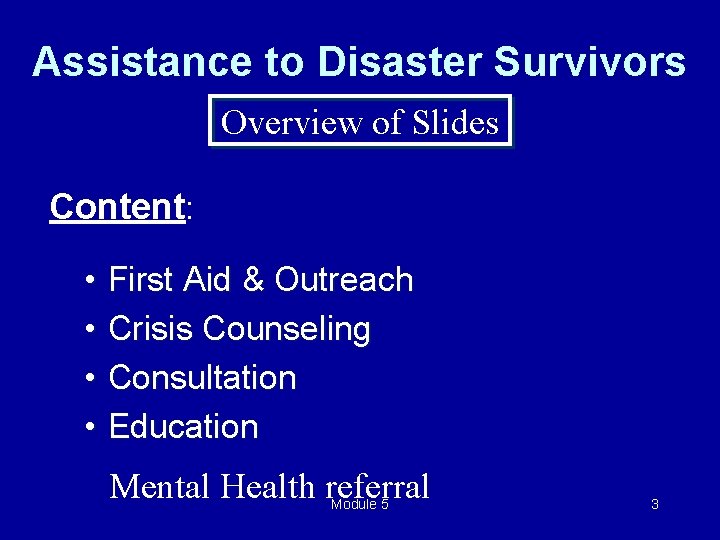 Assistance to Disaster Survivors

Overview of Slides

Content:

• First Aid & Outreach
• Crisis Counseling
• Consultation
• Education

Mental Health referral

Module 5

3